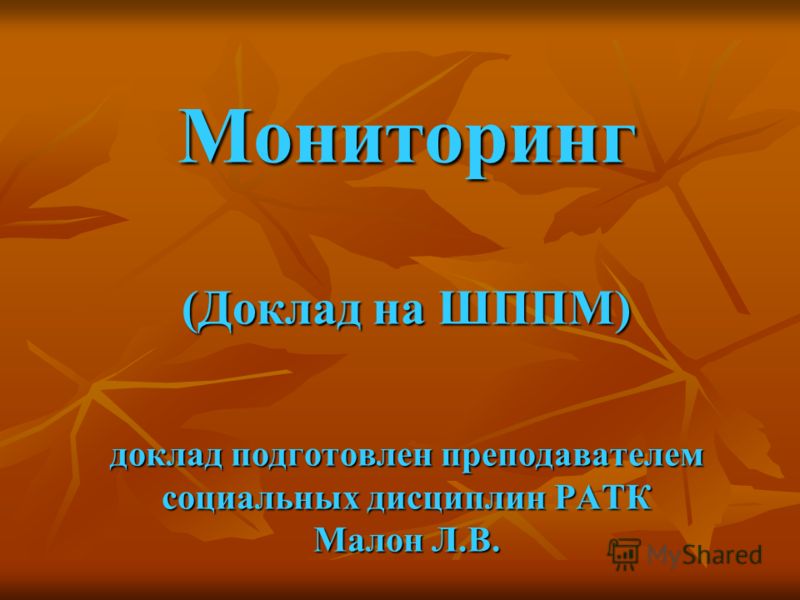 Мониторинг

(Доклад на ШППМ)

доклад подготовлен преподавателем социальных дисциплин РАТК Малон Л.В.

MyShared